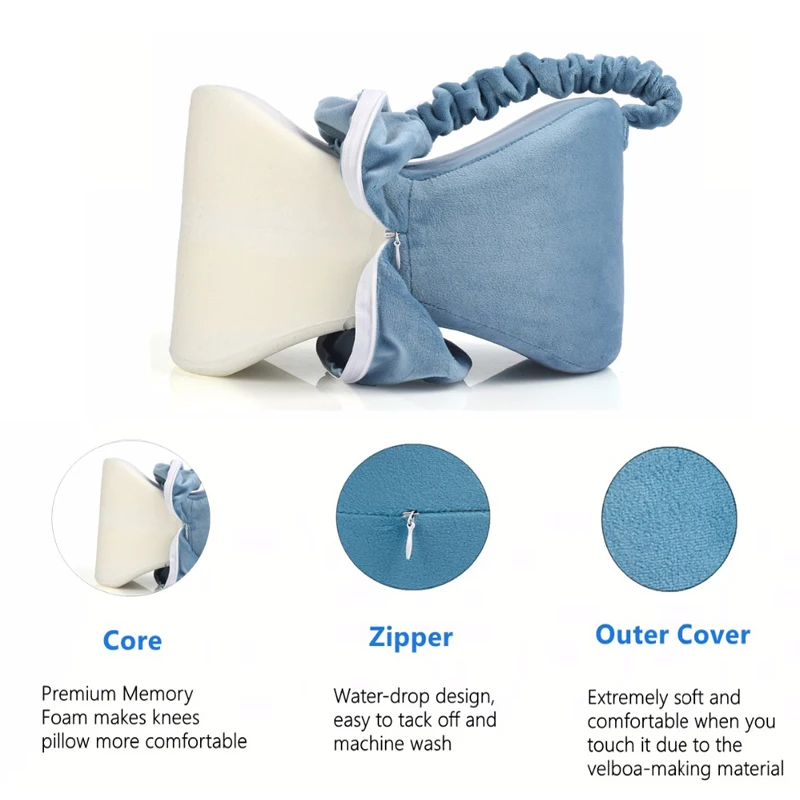 Core

Premium Memory Foam makes knees pillow more comfortable

Zipper

Water-drop design, easy to tack off and machine wash

Outer Cover

Extremely soft and comfortable when you touch it due to the velboa-making material